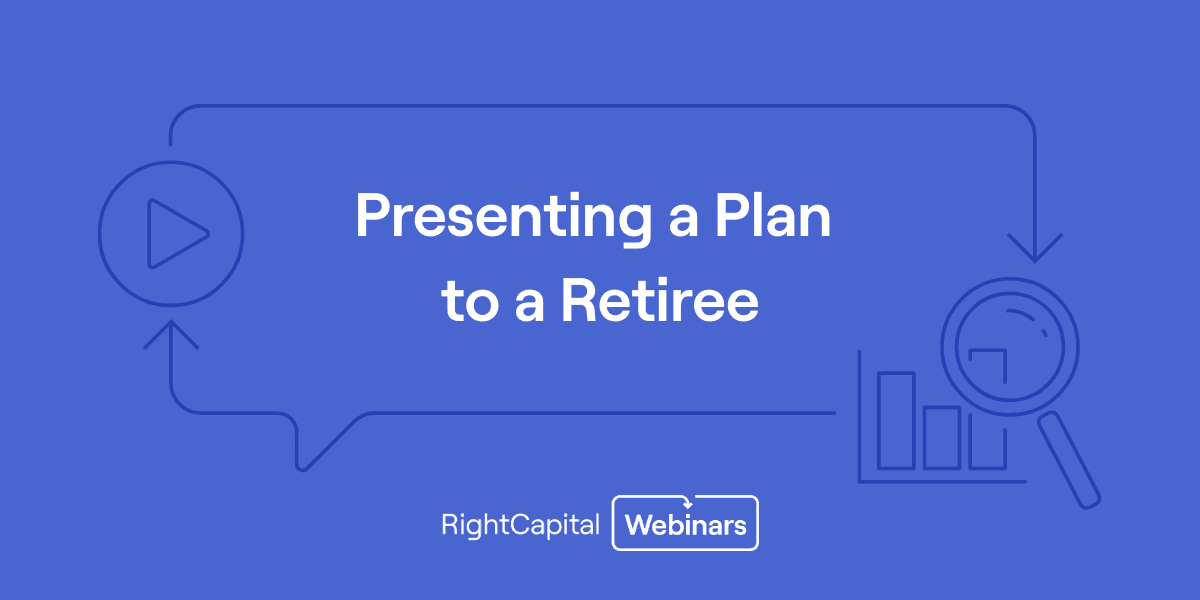 Presenting a Plan to a Retiree

RightCapital Webinars